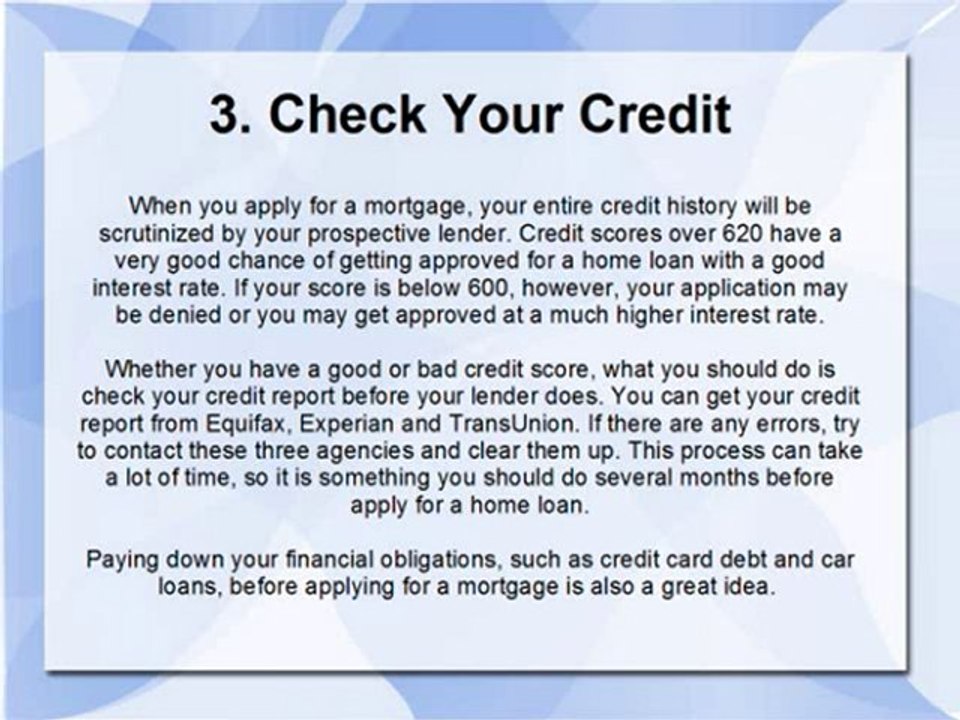 3. Check Your Credit

When you apply for a mortgage, your entire credit history will be scrutinized by your prospective lender. Credit scores over 620 have a very good chance of getting approved for a home loan with a good interest rate. If your score is below 600, however, your application may be denied or you may get approved at a much higher interest rate.

Whether you have a good or bad credit score, what you should do is check your credit report before your lender does. You can get your credit report from Equifax, Experian and TransUnion. If there are any errors, try to contact these three agencies and clear them up. This process can take a lot of time, so it is something you should do several months before apply for a home loan.

Paying down your financial obligations, such as credit card debt and car loans, before applying for a mortgage is also a great idea.